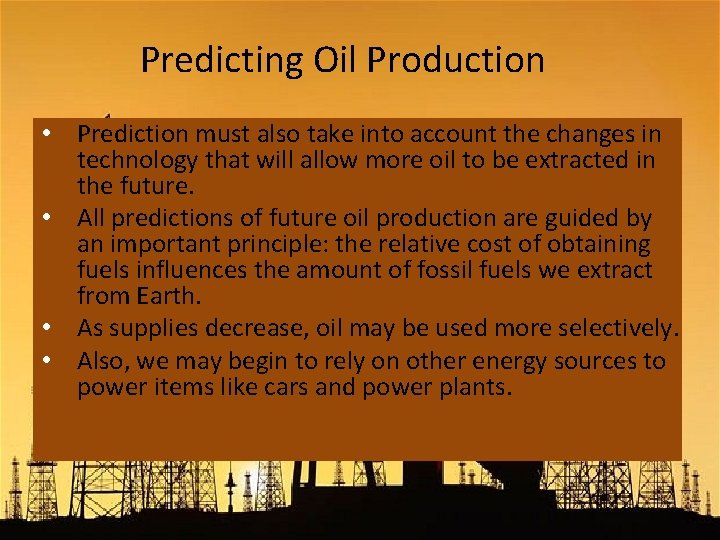 Predicting Oil Production

• Prediction must also take into account the changes in technology that will allow more oil to be extracted in the future.
• All predictions of future oil production are guided by an important principle: the relative cost of obtaining fuels influences the amount of fossil fuels we extract from Earth.
• As supplies decrease, oil may be used more selectively.
• Also, we may begin to rely on other energy sources to power items like cars and power plants.